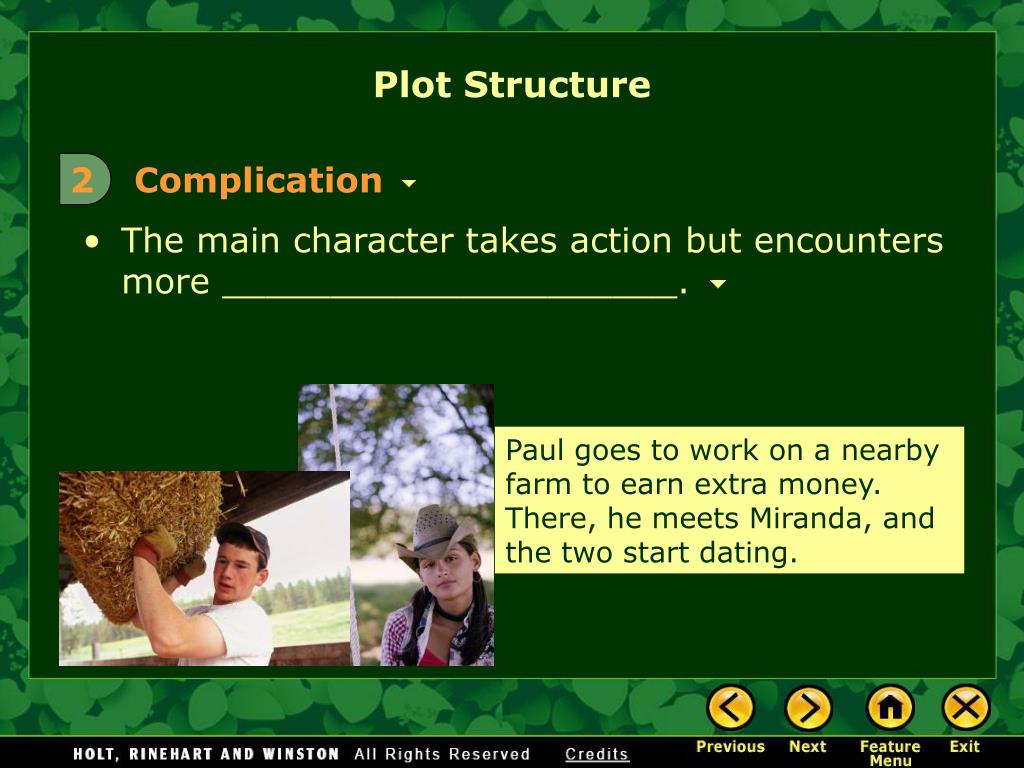 Plot Structure

2 Complication

• The main character takes action but encounters more ____________________.

Paul goes to work on a nearby farm to earn extra money. There, he meets Miranda, and the two start dating.

HOLT, RINEHART AND WINSTON All Rights Reserved Credits

Previous Next Feature Menu Exit